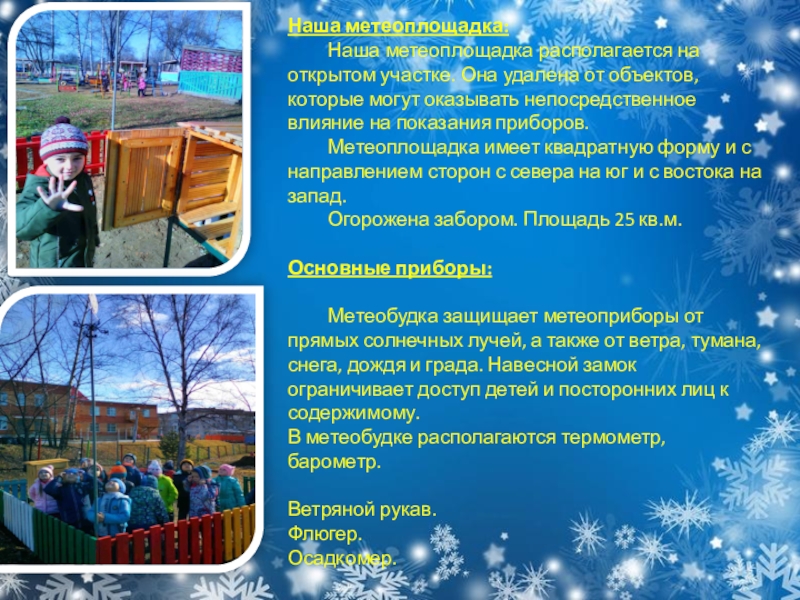 Наша метеоплощадка:

Наша метеоплощадка располагается на открытом участке. Она удалена от объектов, которые могут оказывать непосредственное влияние на показания приборов.

Метеоплощадка имеет квадратную форму и с направлением сторон с севера на юг и с востока на запад.

Огорожена забором. Площадь 25 кв.м.

Основные приборы:

Метеобудка защищает метеоприборы от прямых солнечных лучей, а также от ветра, тумана, снега, дождя и града. Навесной замок ограничивает доступ детей и посторонних лиц к содержимому.
В метеобудке располагаются термометр, барометр.

Ветряной рукав.
Флюгер.
Осадкомер.